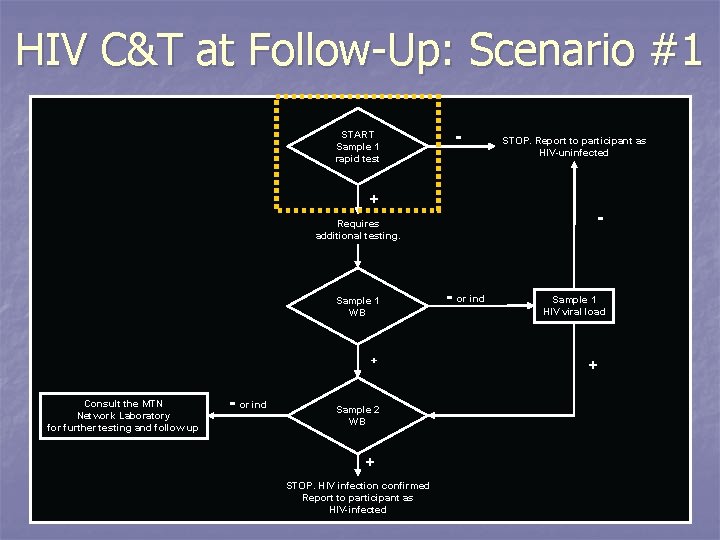 HIV C&T at Follow-Up: Scenario #1

START
Sample 1
rapid test

-

STOP. Report to participant as HIV-uninfected

+

Requires additional testing.

-

Sample 1
WB

- or ind

Sample 1
HIV viral load

+

+

Consult the MTN Network Laboratory for further testing and follow up

- or ind

Sample 2
WB

+

STOP. HIV infection confirmed
Report to participant as HIV-infected